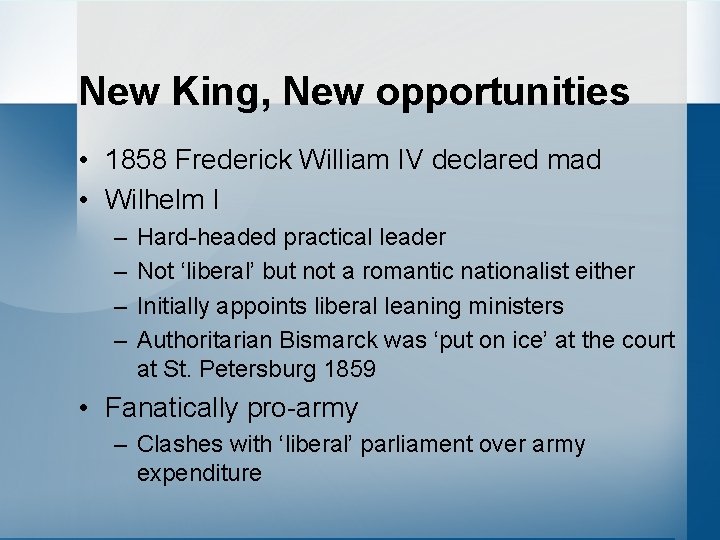 New King, New opportunities

• 1858 Frederick William IV declared mad
• Wilhelm I
  – Hard-headed practical leader
  – Not ‘liberal’ but not a romantic nationalist either
  – Initially appoints liberal leaning ministers
  – Authoritarian Bismarck was ‘put on ice’ at the court at St. Petersburg 1859
• Fanatically pro-army
  – Clashes with ‘liberal’ parliament over army expenditure